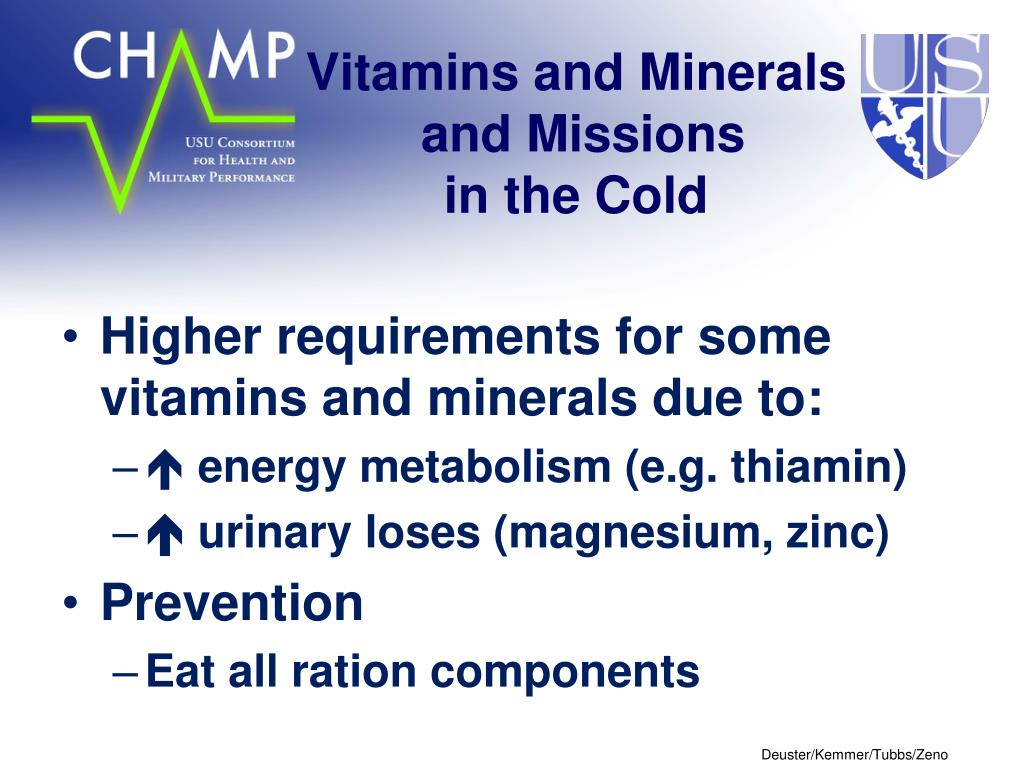 CHAMP
USU Consortium for Health and Military Performance

Vitamins and Minerals and Missions in the Cold

USU

• Higher requirements for some vitamins and minerals due to:
– ↑ energy metabolism (e.g. thiamin)
– ↑ urinary loses (magnesium, zinc)
• Prevention
– Eat all ration components

Deuster/Kemmer/Tubbs/Zeno